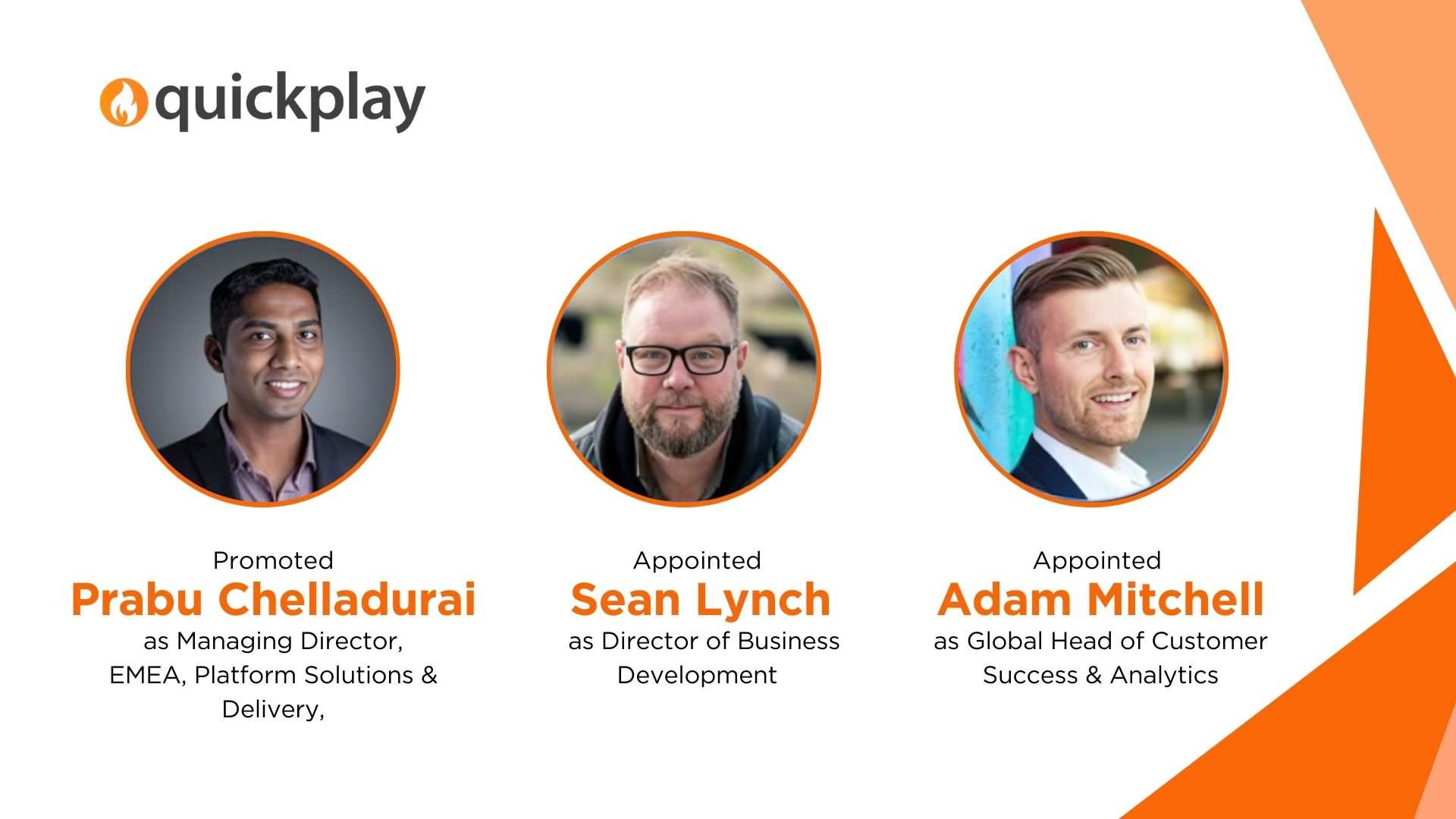 quickplay

Promoted
Prabu Chelladurai
as Managing Director, EMEA, Platform Solutions & Delivery,

Appointed
Sean Lynch
as Director of Business Development

Appointed
Adam Mitchell
as Global Head of Customer Success & Analytics